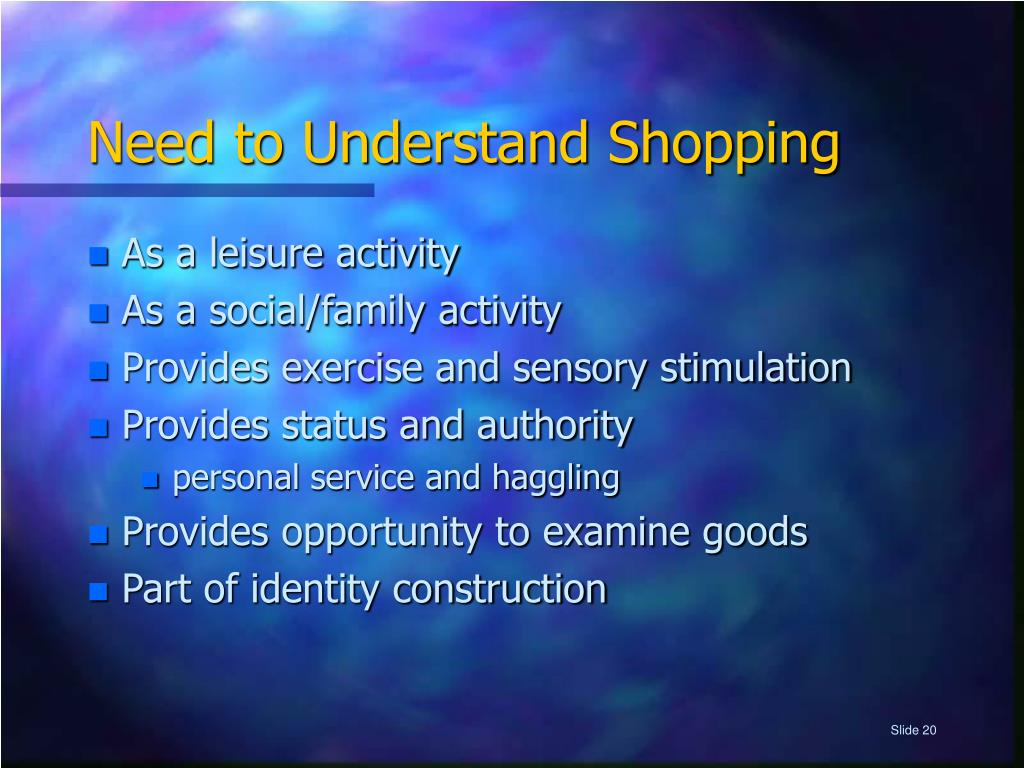 Need to Understand Shopping

- As a leisure activity
- As a social/family activity
- Provides exercise and sensory stimulation
- Provides status and authority
  - personal service and haggling
- Provides opportunity to examine goods
- Part of identity construction

Slide 20